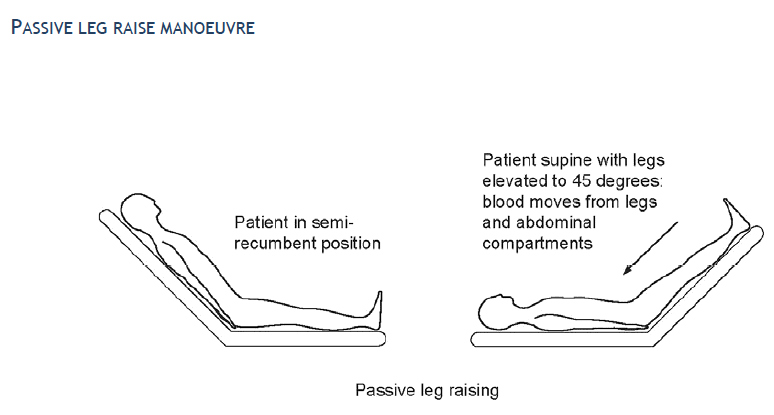 PASSIVE LEG RAISE MANOEUVRE

Patient in semi-recumbent position

Patient supine with legs elevated to 45 degrees: blood moves from legs and abdominal compartments

Passive leg raising